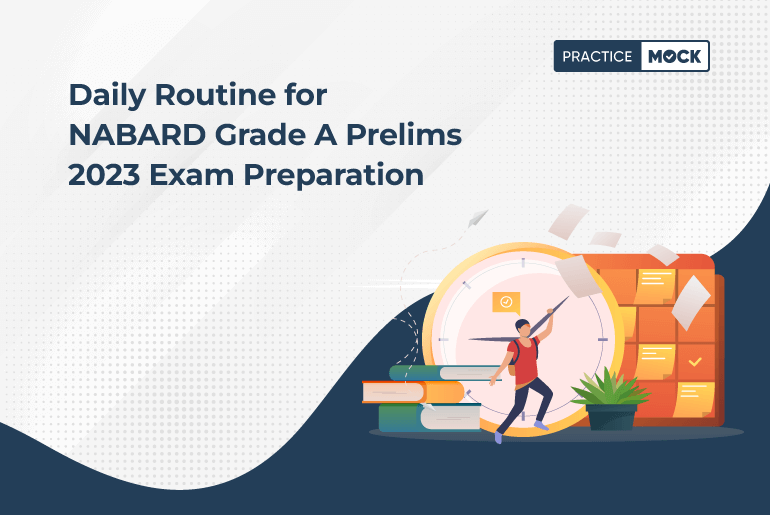 PRACTICE MOCK

Daily Routine for NABARD Grade A Prelims 2023 Exam Preparation